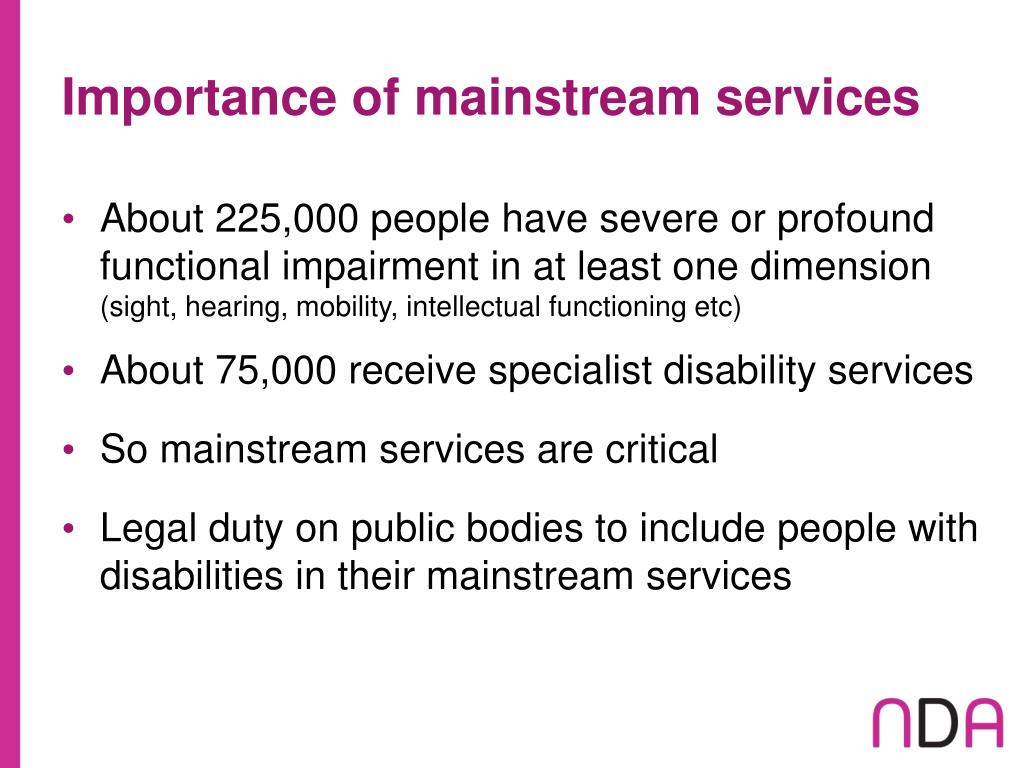 Importance of mainstream services

• About 225,000 people have severe or profound functional impairment in at least one dimension (sight, hearing, mobility, intellectual functioning etc)
• About 75,000 receive specialist disability services
• So mainstream services are critical
• Legal duty on public bodies to include people with disabilities in their mainstream services

NDA